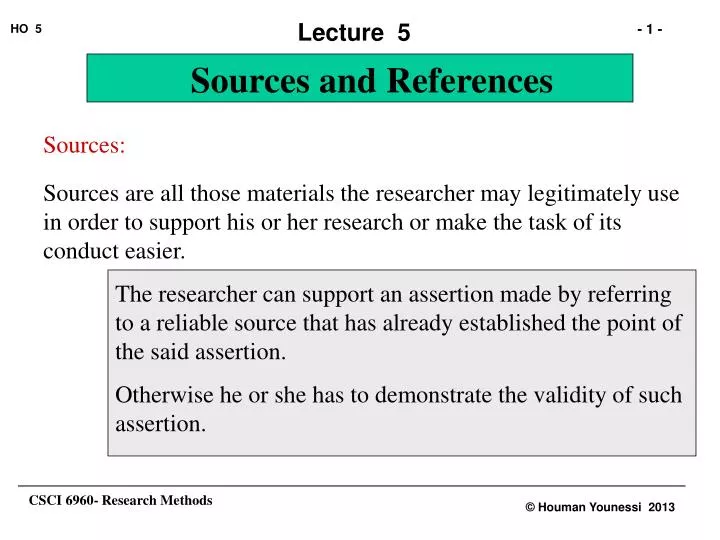 HO 5

Lecture 5

- 1 -

Sources and References

Sources:

Sources are all those materials the researcher may legitimately use in order to support his or her research or make the task of its conduct easier.

The researcher can support an assertion made by referring to a reliable source that has already established the point of the said assertion.

Otherwise he or she has to demonstrate the validity of such assertion.

CSCI 6960- Research Methods

© Houman Younessi 2013